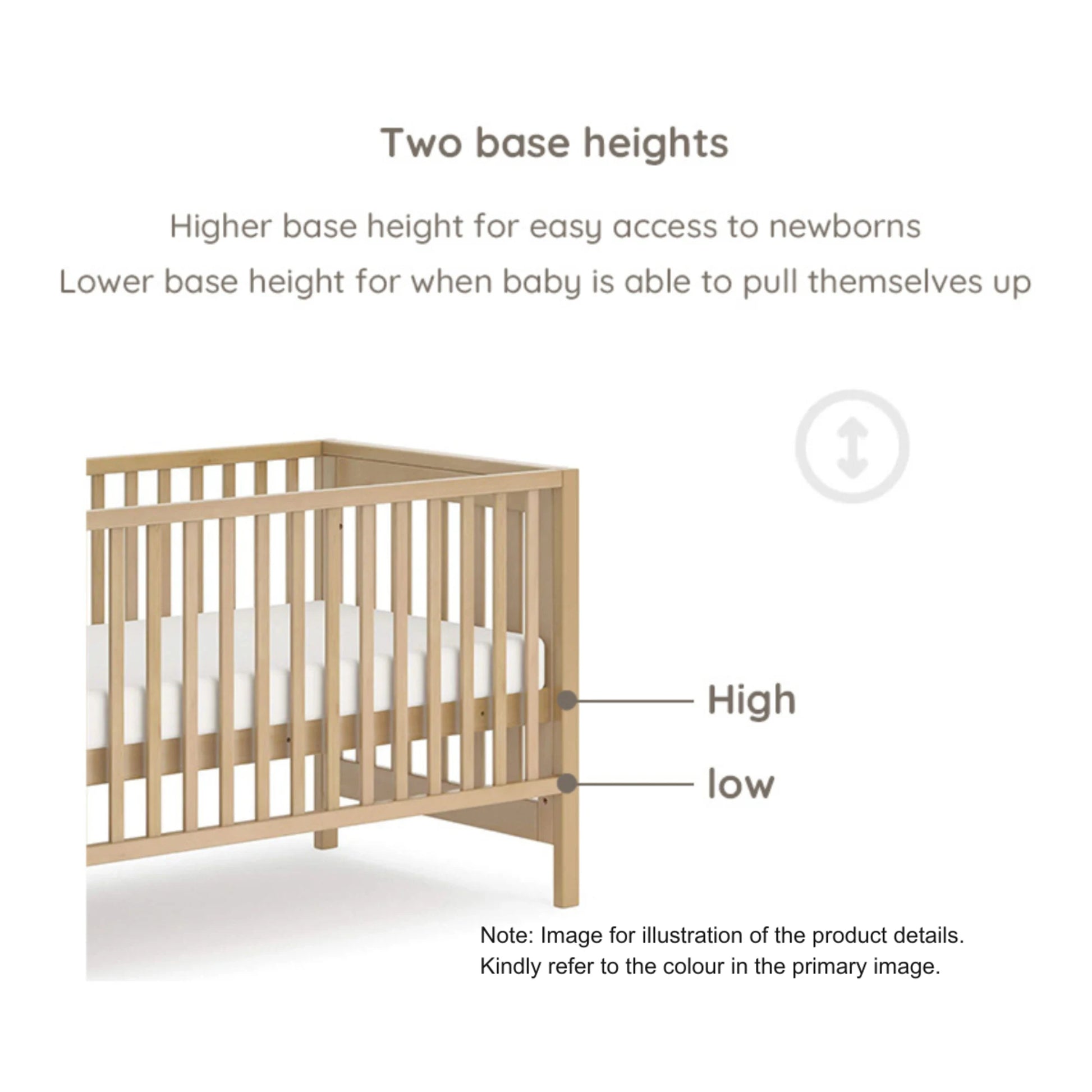 Two base heights

Higher base height for easy access to newborns
Lower base height for when baby is able to pull themselves up

High

low

Note: Image for illustration of the product details.
Kindly refer to the colour in the primary image.